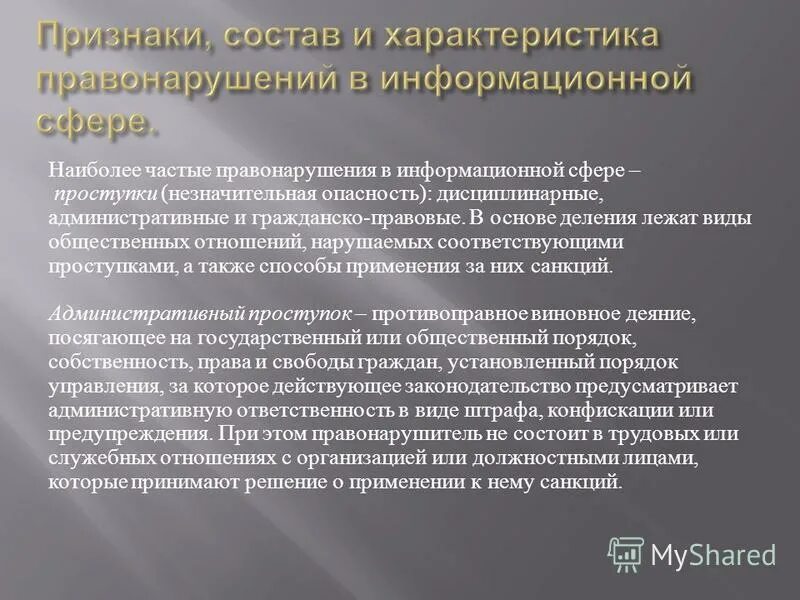 Признаки, состав и характеристика правонарушений в информационной сфере.

Наиболее частые правонарушения в информационной сфере – проступки (незначительная опасность): дисциплинарные, административные и гражданско-правовые. В основе деления лежат виды общественных отношений, нарушаемых соответствующими проступками, а также способы применения за них санкций.

Административный проступок – противоправное виновное деяние, посягающее на государственный или общественный порядок, собственность, права и свободы граждан, установленный порядок управления, за которое действующее законодательство предусматривает административную ответственность в виде штрафа, конфискации или предупреждения. При этом правонарушитель не состоит в трудовых или служебных отношениях с организацией или должностными лицами, которые принимают решение о применении к нему санкций.

MyShared